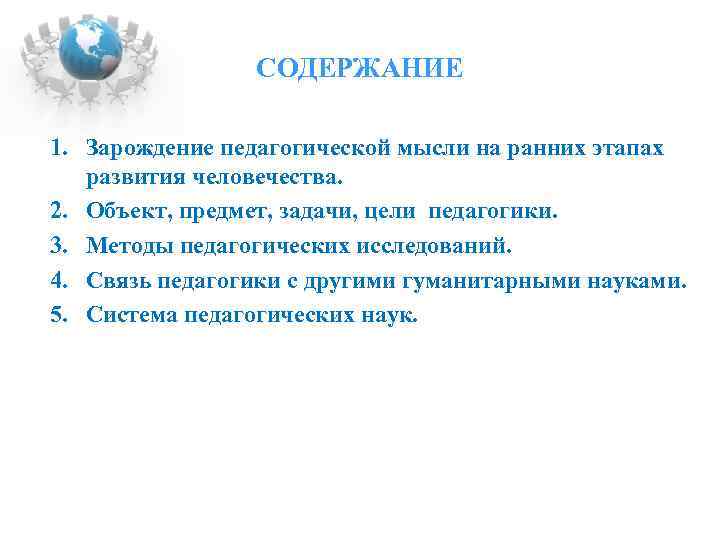 СОДЕРЖАНИЕ

1. Зарождение педагогической мысли на ранних этапах развития человечества.
2. Объект, предмет, задачи, цели педагогики.
3. Методы педагогических исследований.
4. Связь педагогики с другими гуманитарными науками.
5. Система педагогических наук.